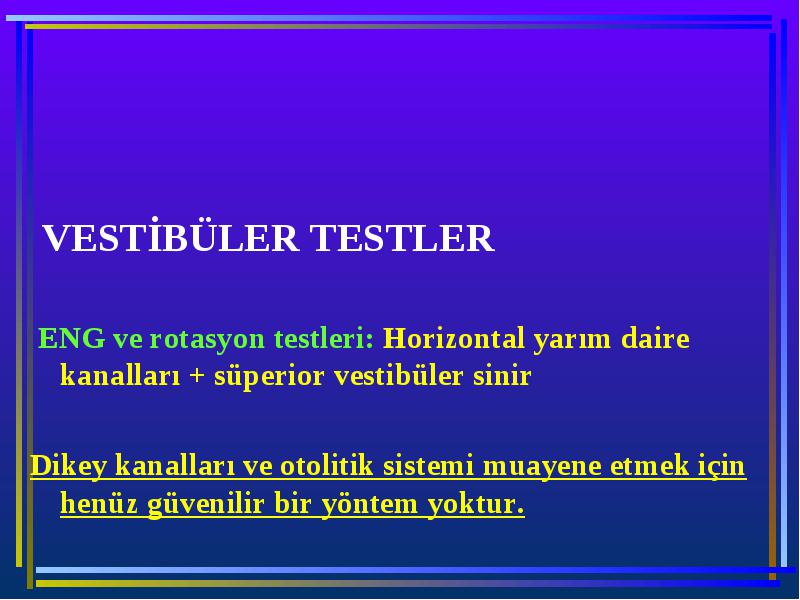 VESTİBÜLER TESTLER

ENG ve rotasyon testleri: Horizontal yarım daire kanalları + süperior vestibüler sinir

Dikey kanalları ve otolitik sistemi muayene etmek için henüz güvenilir bir yöntem yoktur.